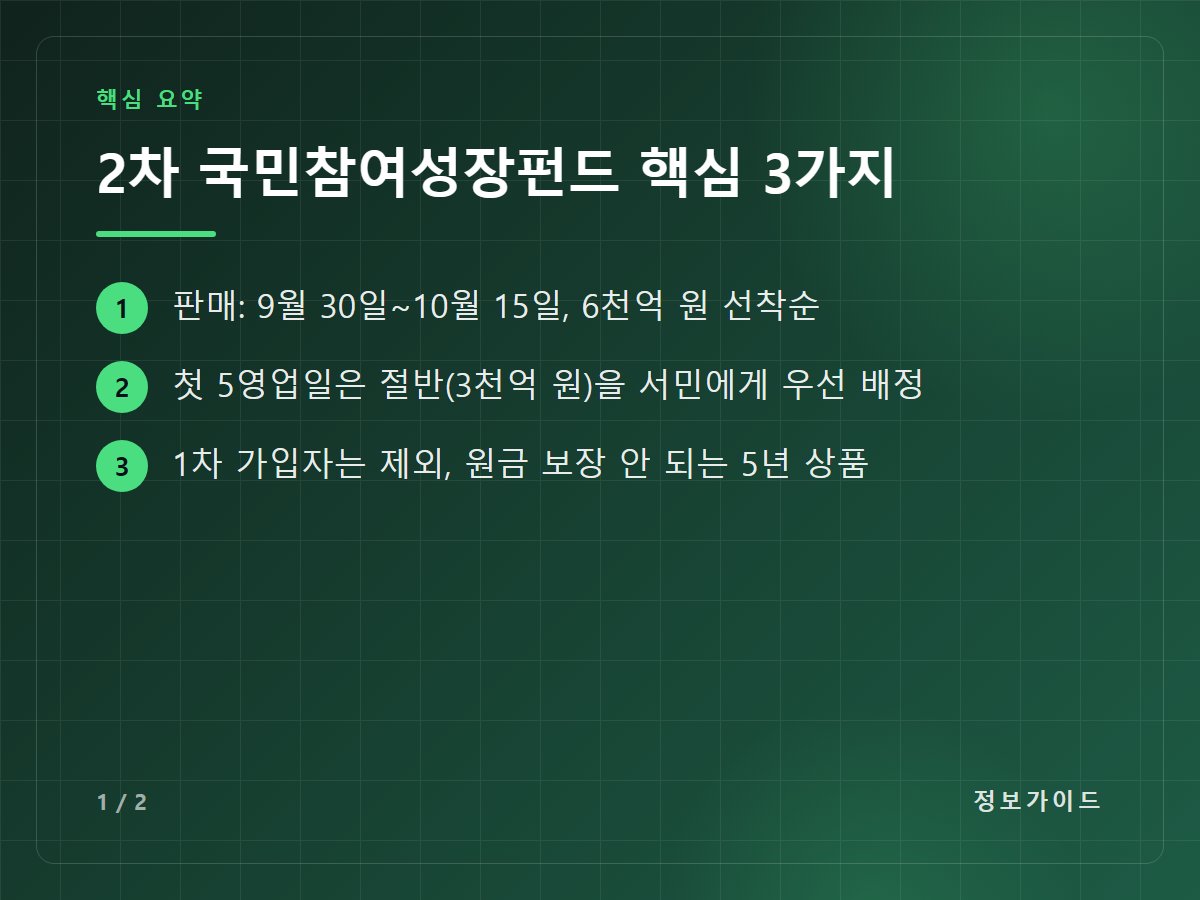 핵심 요약

2차 국민참여성장펀드 핵심 3가지

1 판매: 9월 30일~10월 15일, 6천억 원 선착순

2 첫 5영업일은 절반(3천억 원)을 서민에게 우선 배정

3 1차 가입자는 제외, 원금 보장 안 되는 5년 상품

1 / 2

정보가이드